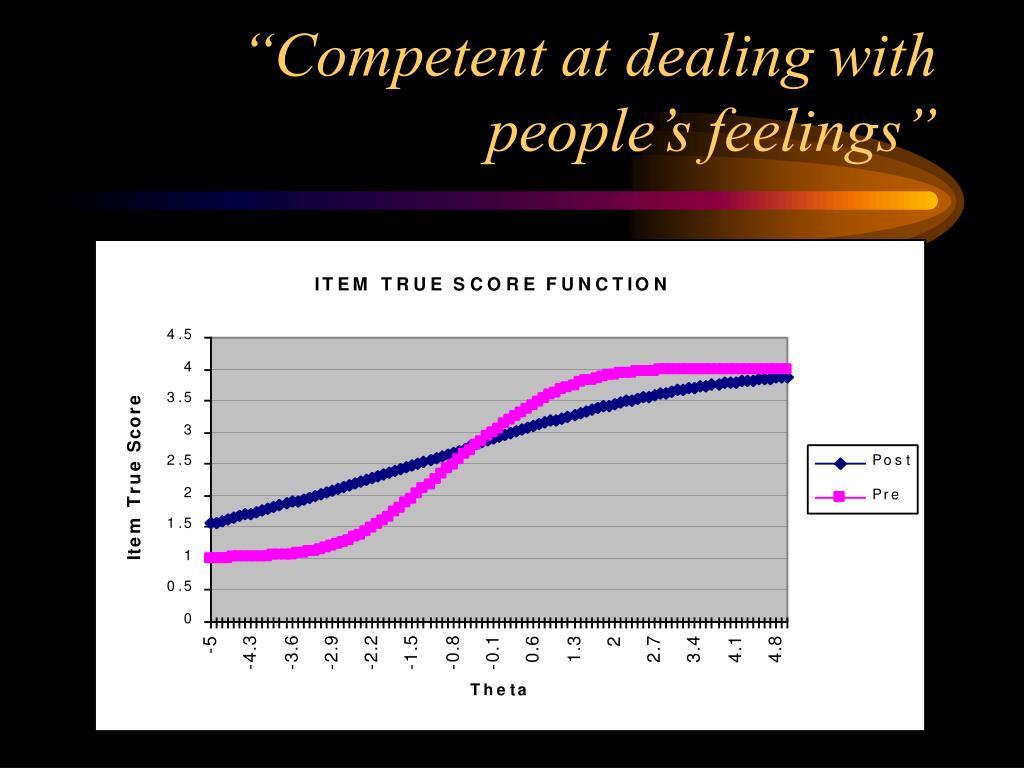 “Competent at dealing with people’s feelings”

ITEM TRUE SCORE FUNCTION

Item True Score

4.5
4
3.5
3
2.5
2
1.5
1
0.5
0

-5
-4.3
-3.6
-2.9
-2.2
-1.5
-0.8
-0.1
0.6
1.3
2
2.7
3.4
4.1
4.8

Theta

Post
Pre